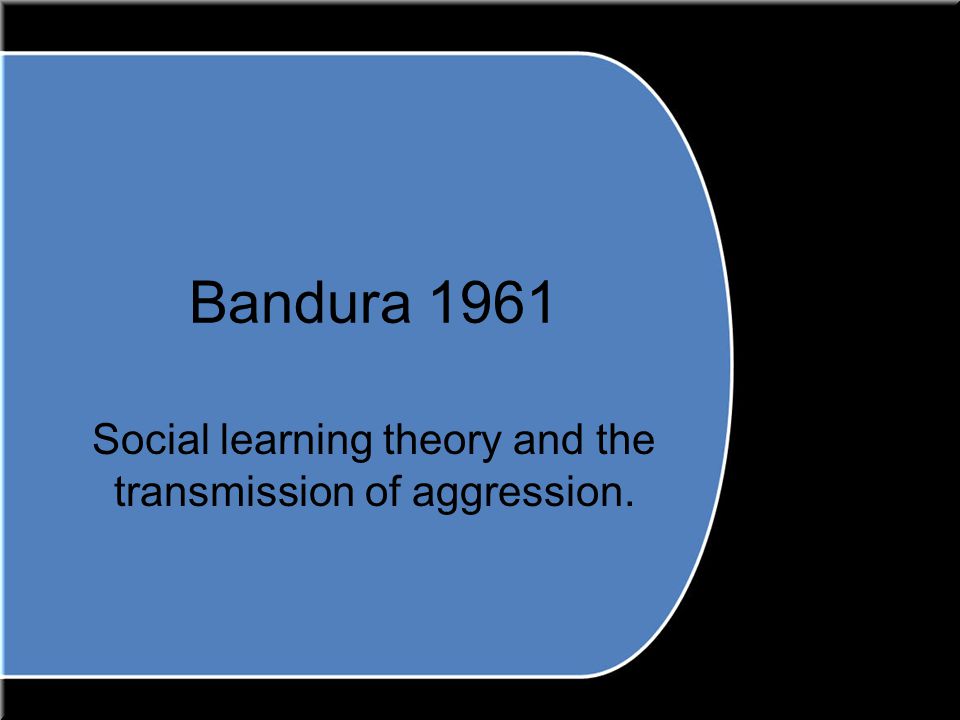 Bandura 1961

Social learning theory and the transmission of aggression.